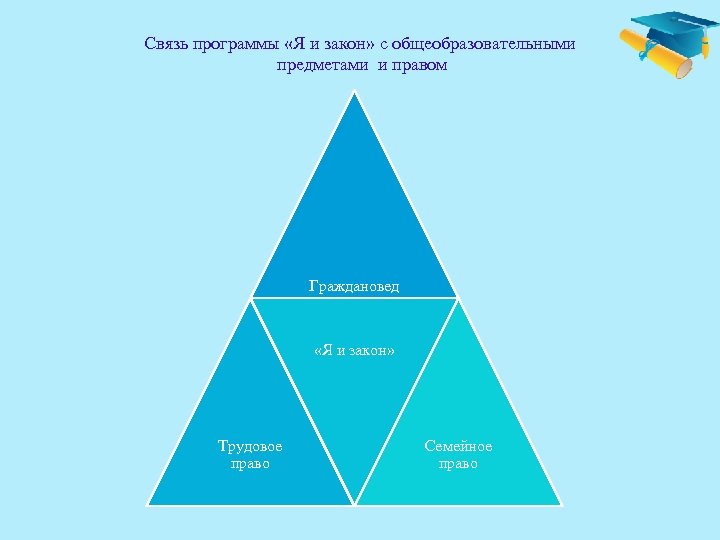 Связь программы «Я и закон» с общеобразовательными предметами  и правом

Граждановед

«Я и закон»

Трудовое право

Семейное право